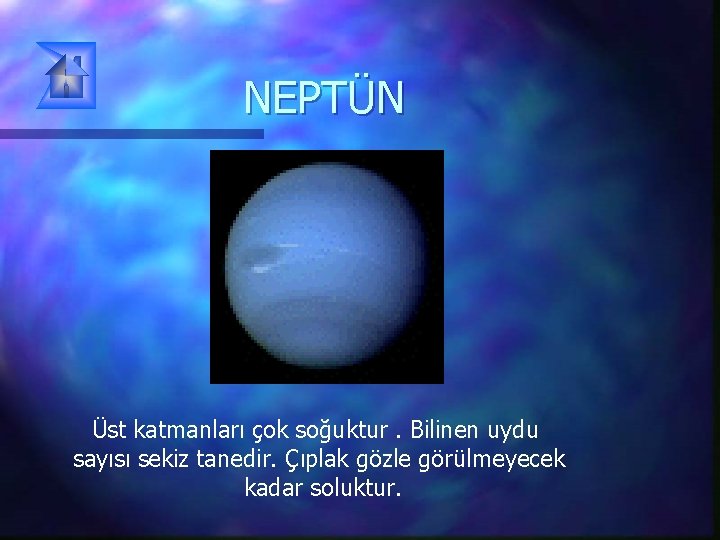 NEPTÜN

Üst katmanları çok soğuktur . Bilinen uydu sayısı sekiz tanedir. Çıplak gözle görülmeyecek kadar soluktur.